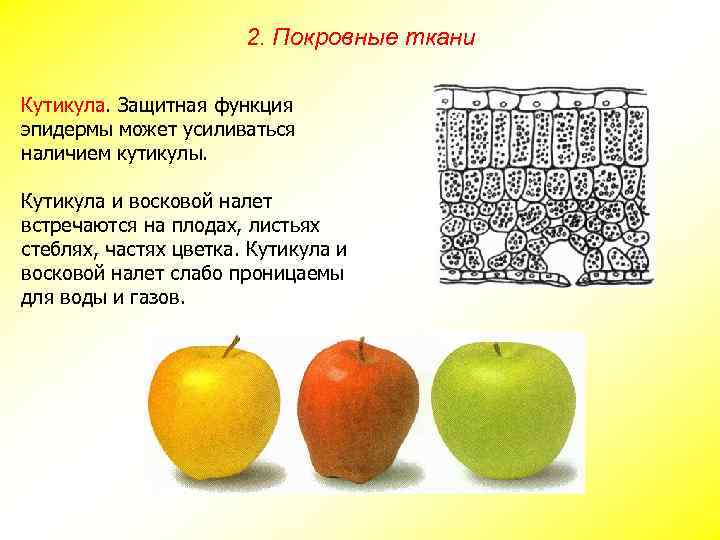 2. Покровные ткани

Кутикула. Защитная функция эпидермы может усиливаться наличием кутикулы.

Кутикула и восковой налет встречаются на плодах, листьях стеблях, частях цветка. Кутикула и восковой налет слабо проницаемы для воды и газов.